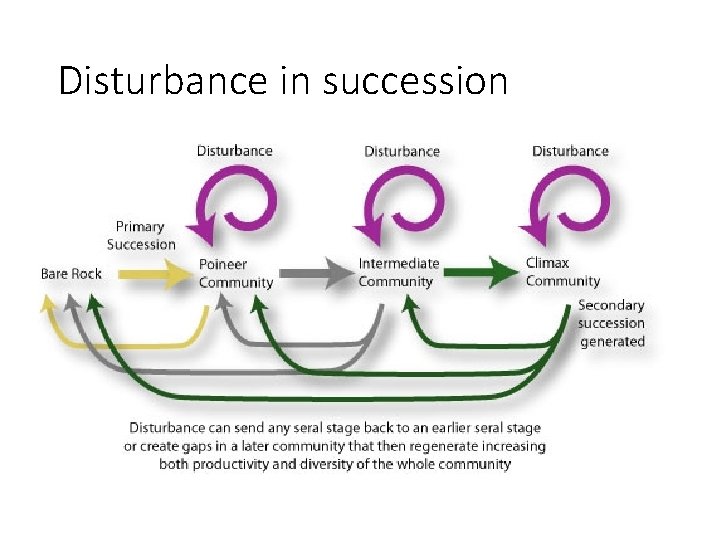 Disturbance in succession

Disturbance

Disturbance

Disturbance

Primary Succession

Bare Rock

Poineer Community

Intermediate Community

Climax Community

Secondary succession generated

Disturbance can send any seral stage back to an earlier seral stage or create gaps in a later community that then regenerate increasing both productivity and diversity of the whole community